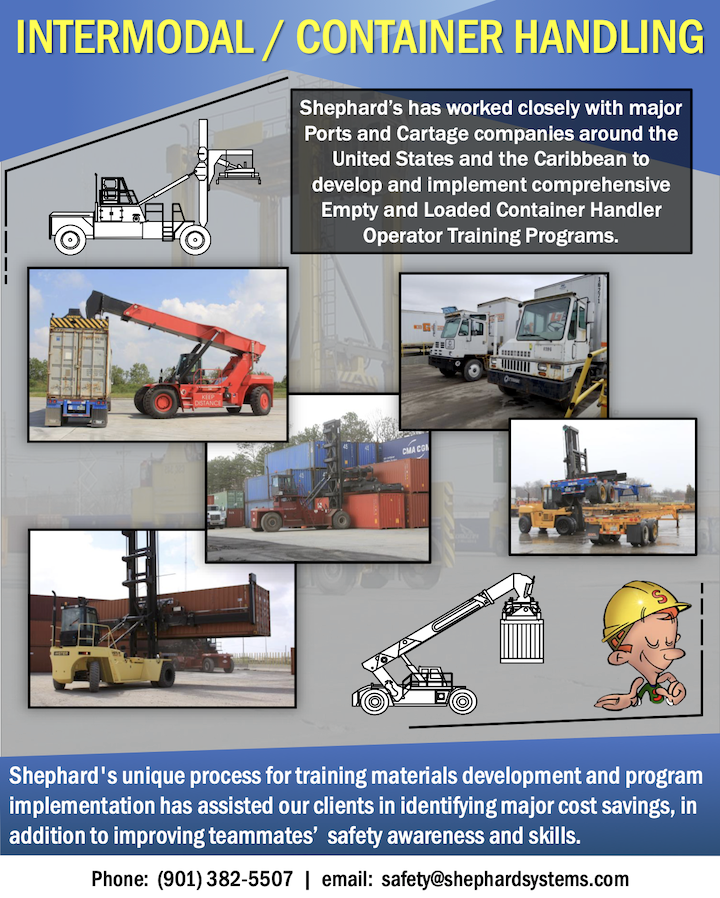 INTERMODAL / CONTAINER HANDLING

Shephard's has worked closely with major Ports and Cartage companies around the United States and the Caribbean to develop and implement comprehensive Empty and Loaded Container Handler Operator Training Programs.

KEEP DISTANCE

CMA CGM

S

Shephard's unique process for training materials development and program implementation has assisted our clients in identifying major cost savings, in addition to improving teammates' safety awareness and skills.

Phone: (901) 382-5507 | email: safety@shephardsystems.com